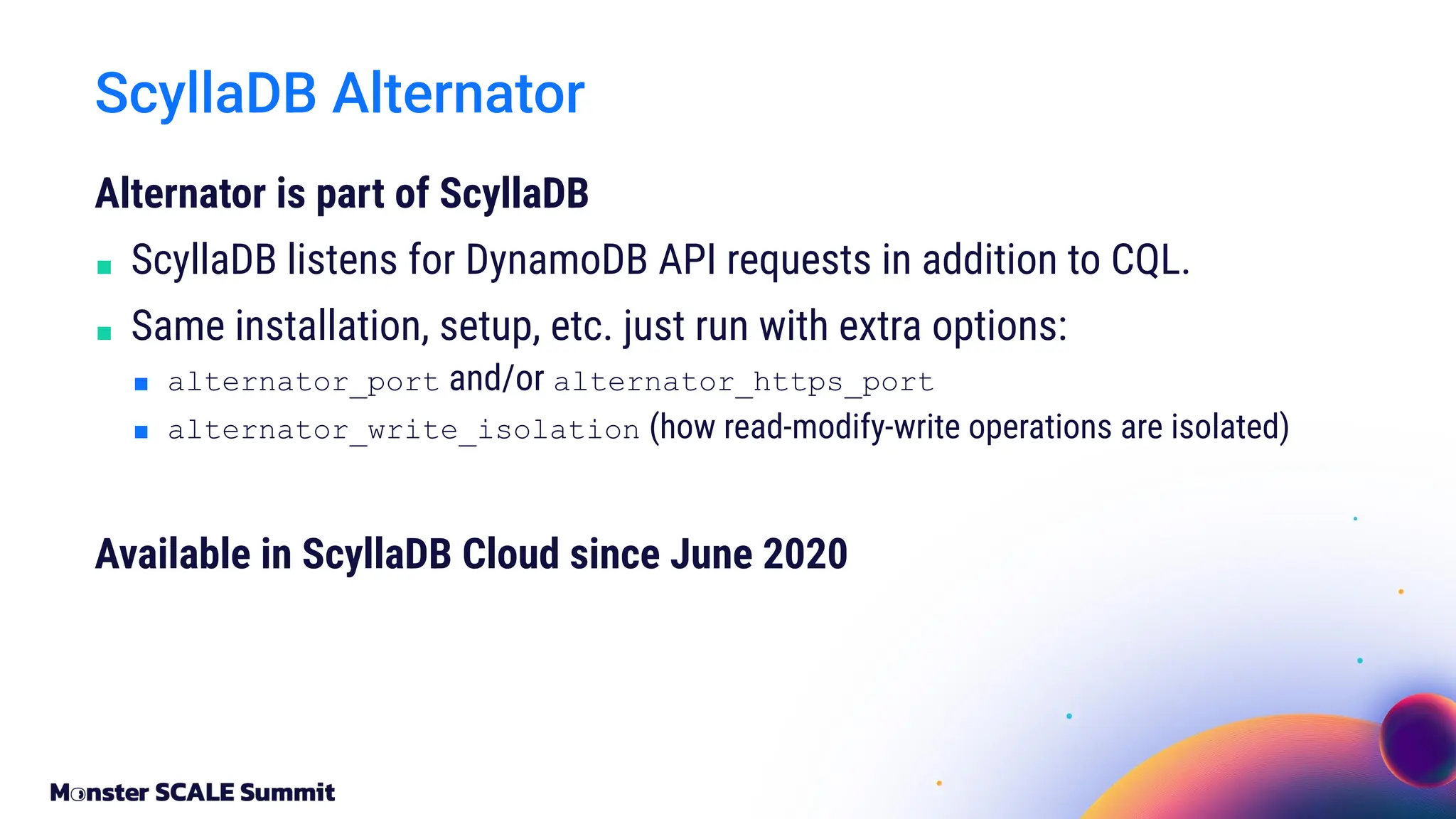 ScyllaDB Alternator

Alternator is part of ScyllaDB

- ScyllaDB listens for DynamoDB API requests in addition to CQL.
- Same installation, setup, etc. just run with extra options:
  - alternator_port and/or alternator_https_port
  - alternator_write_isolation (how read-modify-write operations are isolated)

Available in ScyllaDB Cloud since June 2020

Monster SCALE Summit